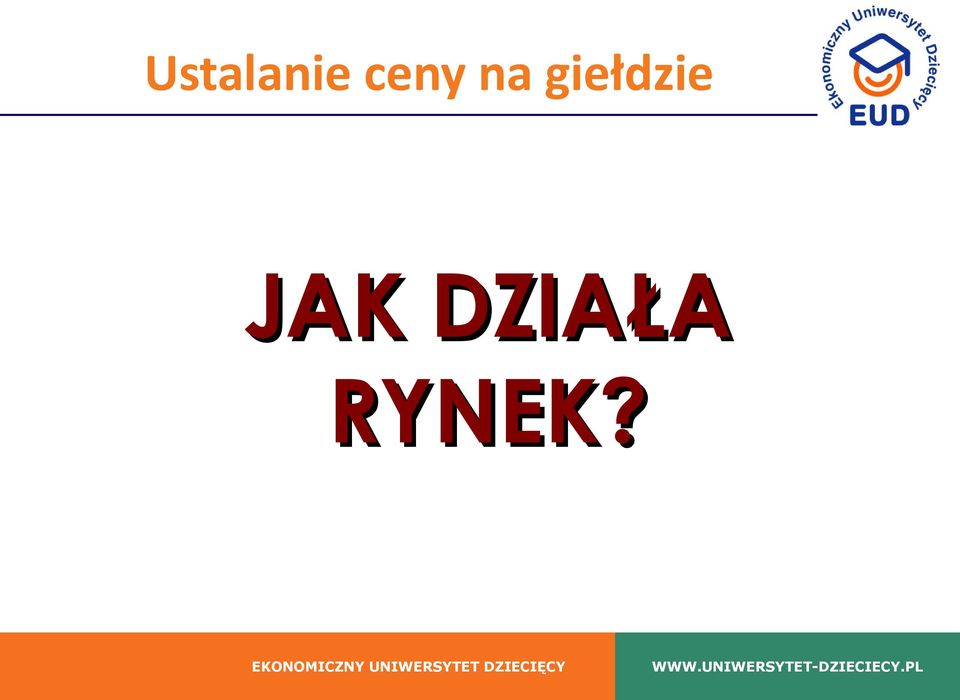 Ustalanie ceny na giełdzie

Ekonomiczny Uniwersytet Dziecięcy
EUD

JAK DZIAŁA RYNEK?

EKONOMICZNY UNIWERSYTET DZIECIĘCY

WWW.UNIWERSYTET-DZIECIECY.PL